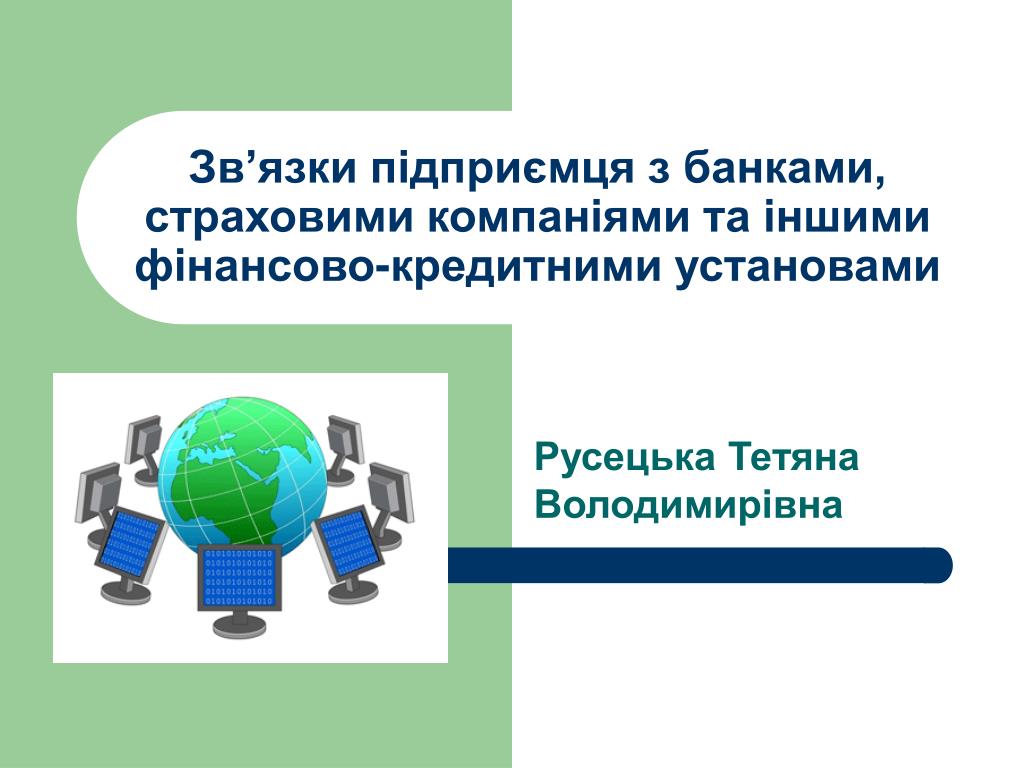 Зв’язки підприємця з банками, страховими компаніями та іншими фінансово-кредитними установами

Русецька Тетяна Володимирівна